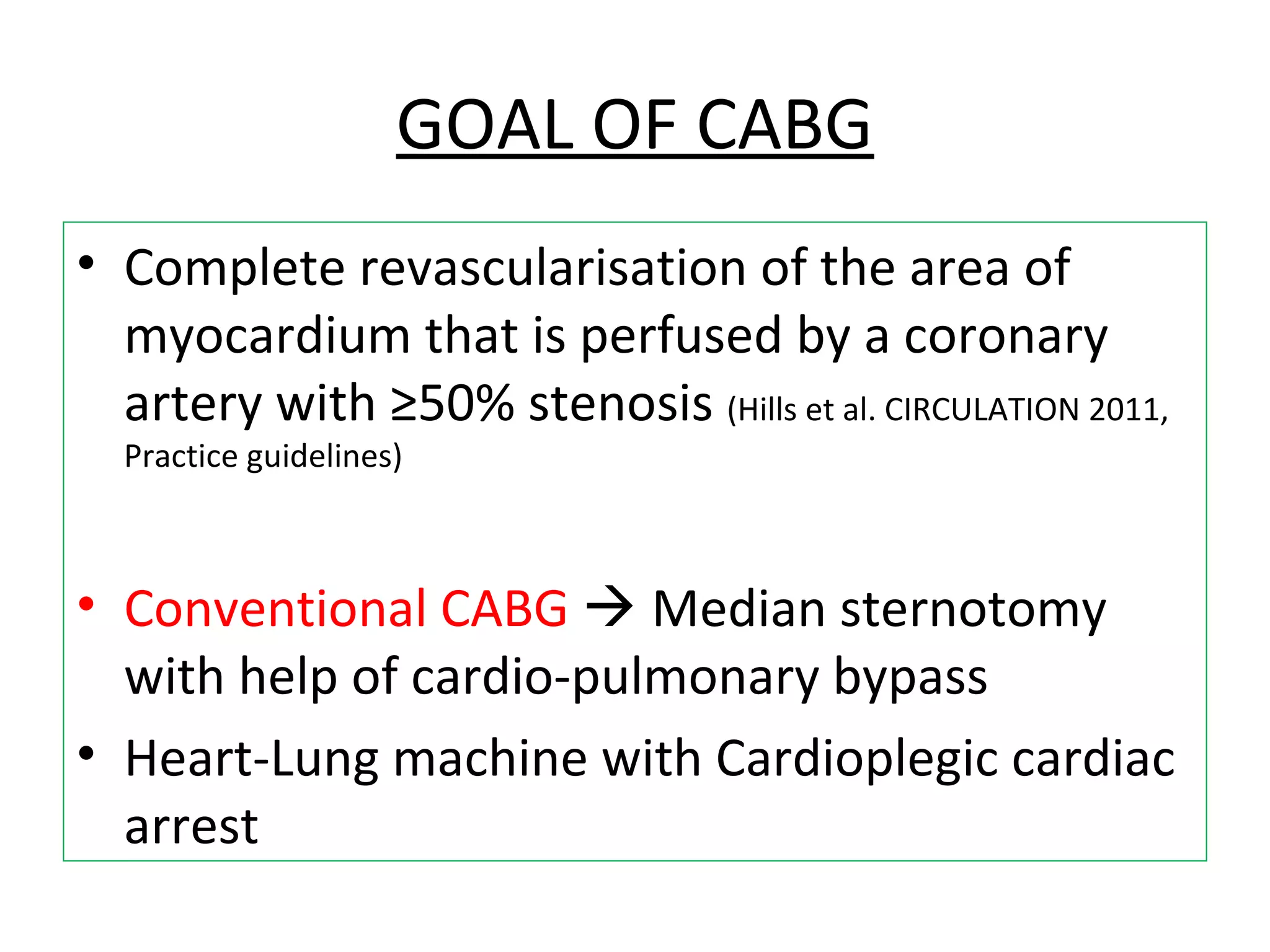 GOAL OF CABG

• Complete revascularisation of the area of myocardium that is perfused by a coronary artery with ≥50% stenosis (Hills et al. CIRCULATION 2011, Practice guidelines)

• Conventional CABG → Median sternotomy with help of cardio-pulmonary bypass

• Heart-Lung machine with Cardioplegic cardiac arrest